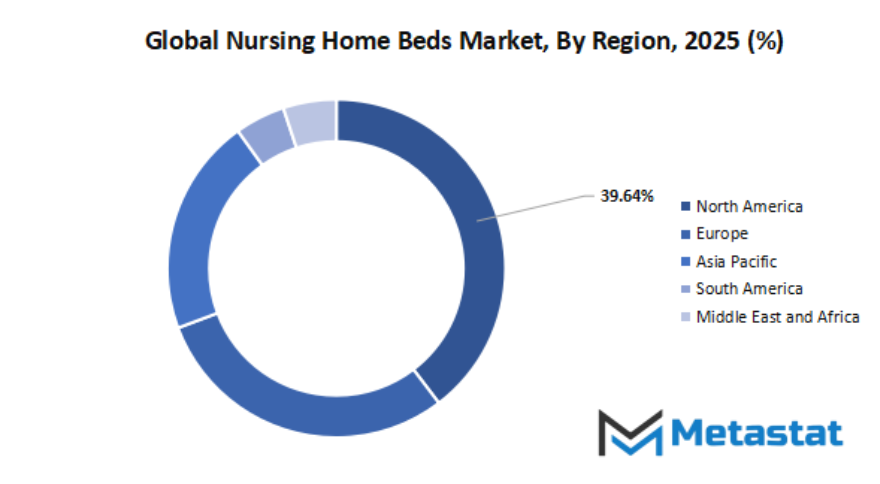 Global Nursing Home Beds Market, By Region, 2025 (%)

39.64%

North America
Europe
Asia Pacific
South America
Middle East and Africa

Metastat